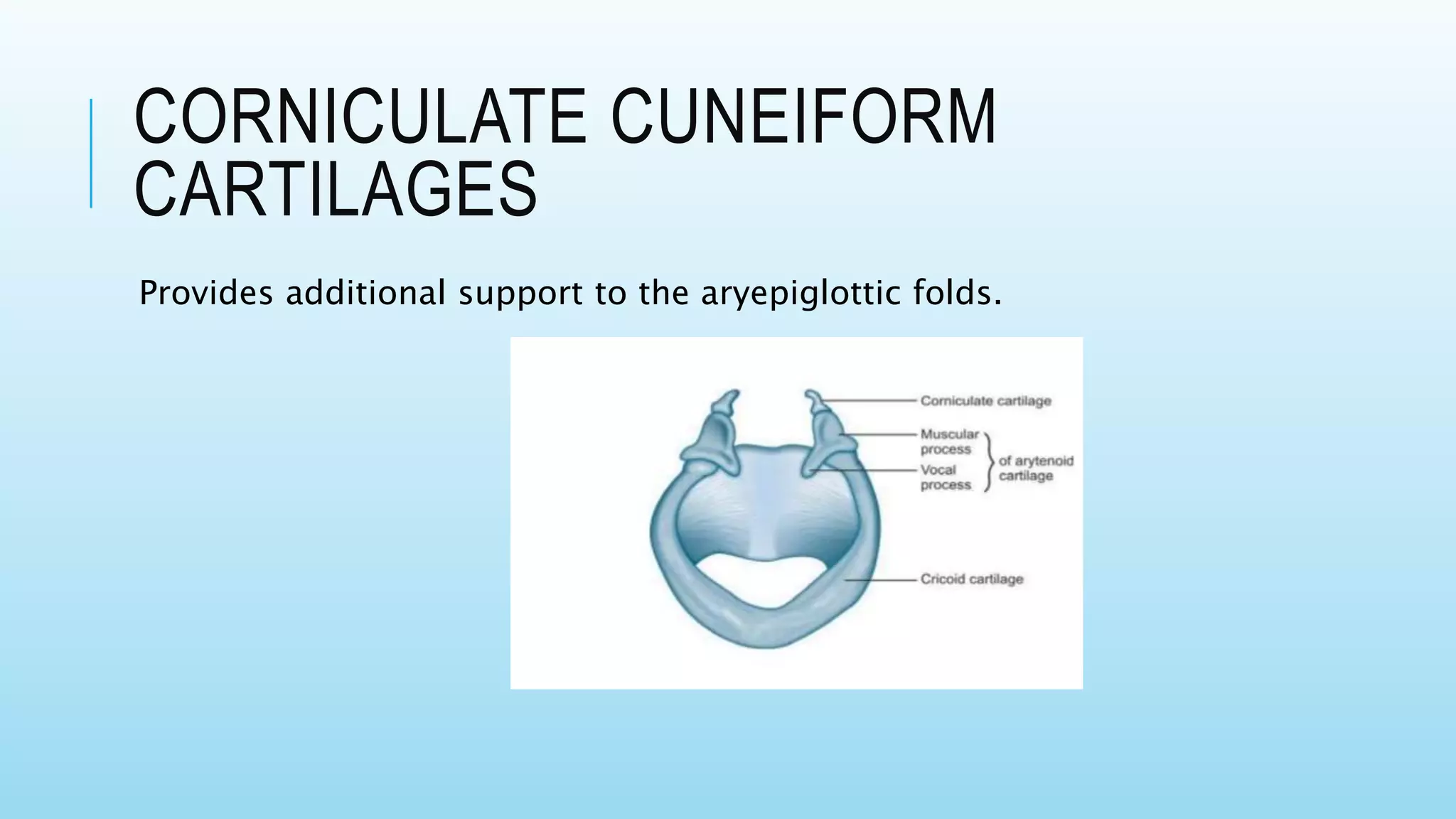 CORNICULATE CUNEIFORM CARTILAGES

Provides additional support to the aryepiglottic folds.

Corniculate cartilage

Muscular process

Vocal process

of arytenoid cartilage

Cricoid cartilage